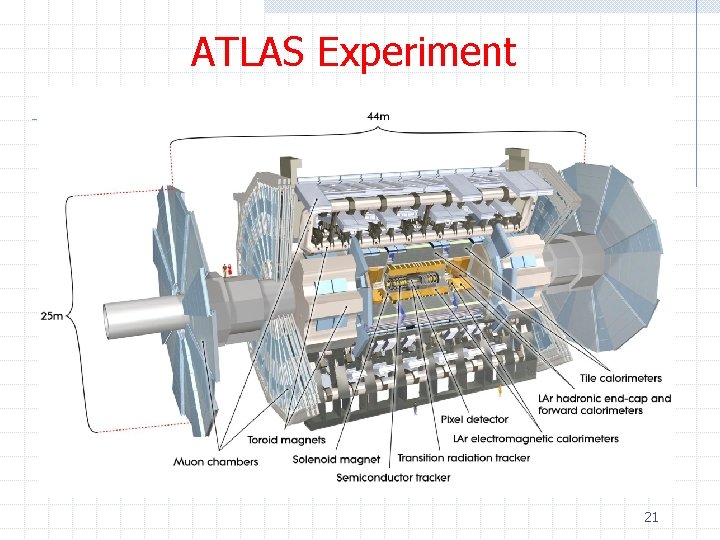 ATLAS Experiment

44m

25m

Tile calorimeters

LAr hadronic end-cap and forward calorimeters

Pixel detector

LAr electromagnetic calorimeters

Toroid magnets

Muon chambers

Solenoid magnet

Transition radiation tracker

Semiconductor tracker

21